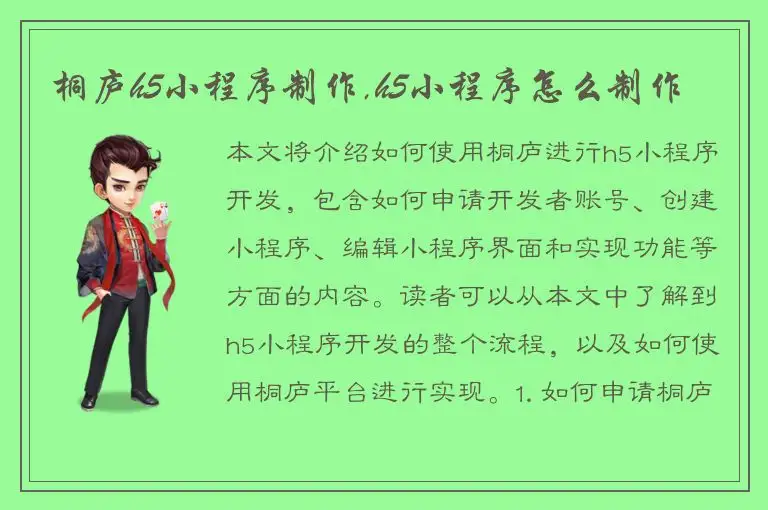 桐庐h5小程序制作,h5小程序怎么制作

本文将介绍如何使用桐庐进行h5小程序开发，包含如何申请开发者账号、创建小程序、编辑小程序界面和实现功能等方面的内容。读者可以从本文中了解到h5小程序开发的整个流程，以及如何使用桐庐平台进行实现。1. 如何申请桐庐